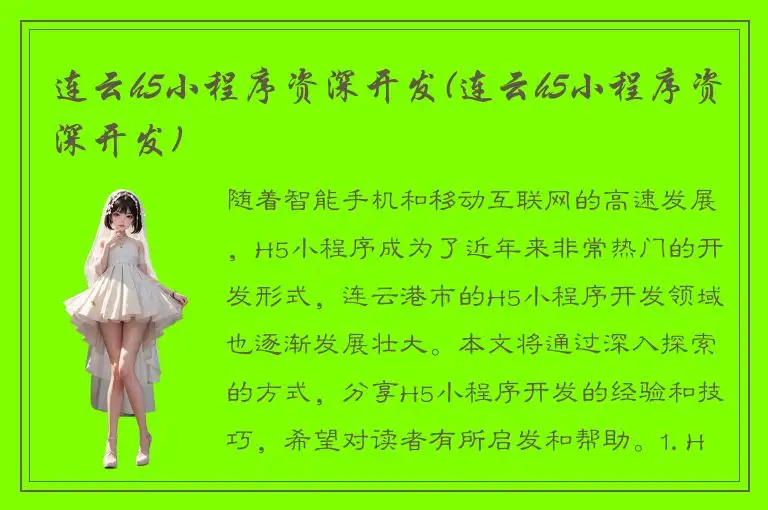 连云h5小程序资深开发(连云h5小程序资深开发)

随着智能手机和移动互联网的高速发展，H5小程序成为了近年来非常热门的开发形式，连云港市的H5小程序开发领域也逐渐发展壮大。本文将通过深入探索的方式，分享H5小程序开发的经验和技巧，希望对读者有所启发和帮助。1. H